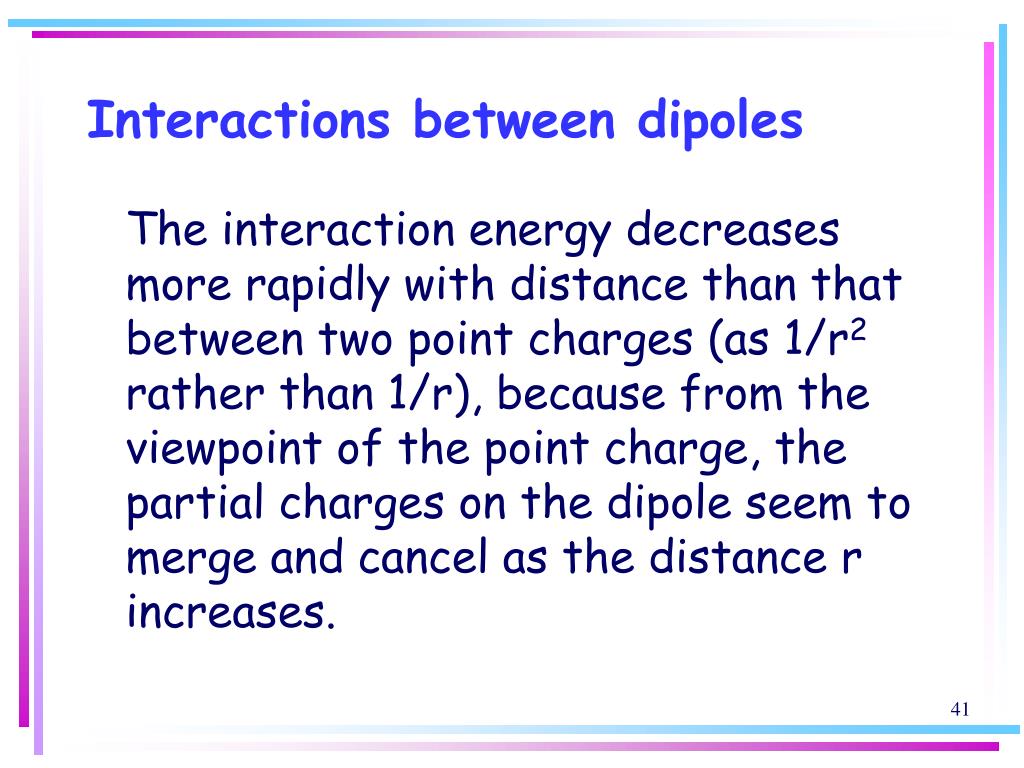 Interactions between dipoles

The interaction energy decreases more rapidly with distance than that between two point charges (as $1/r^2$ rather than $1/r$), because from the viewpoint of the point charge, the partial charges on the dipole seem to merge and cancel as the distance r increases.

41